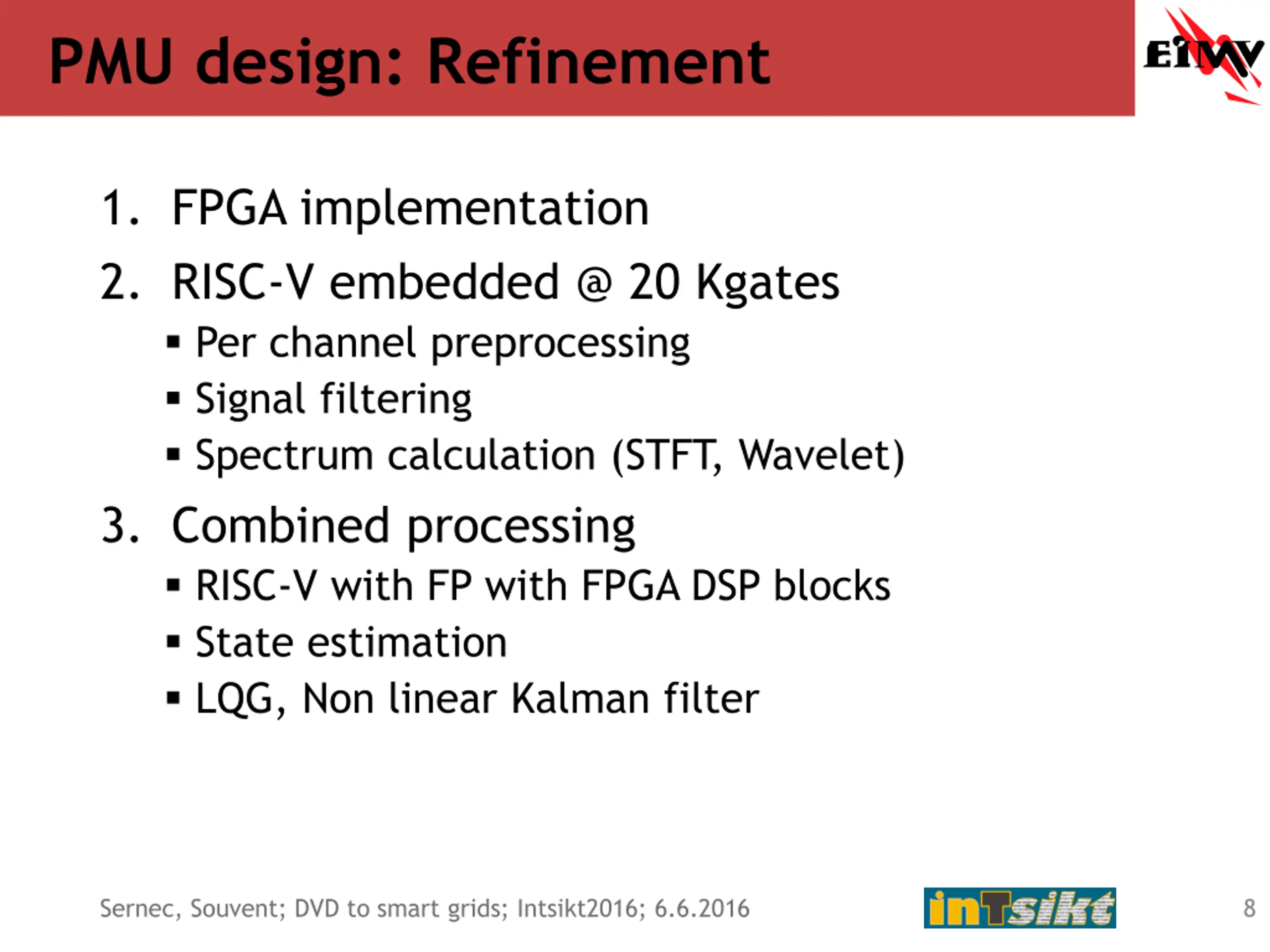 PMU design: Refinement

EIMV

1. FPGA implementation
2. RISC-V embedded @ 20 Kgates
 ▪ Per channel preprocessing
 ▪ Signal filtering
 ▪ Spectrum calculation (STFT, Wavelet)
3. Combined processing
 ▪ RISC-V with FP with FPGA DSP blocks
 ▪ State estimation
 ▪ LQG, Non linear Kalman filter

Sernec, Souvent; DVD to smart grids; Intsikt2016; 6.6.2016

inTsikt

8